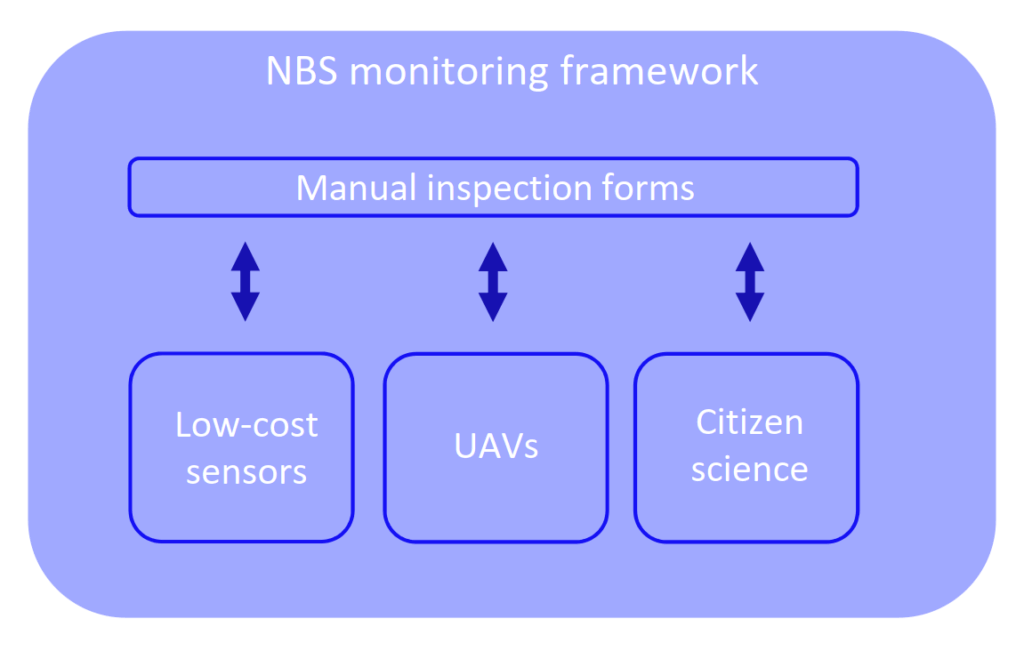 NBS monitoring framework

Manual inspection forms

Low-cost sensors

UAVs

Citizen science